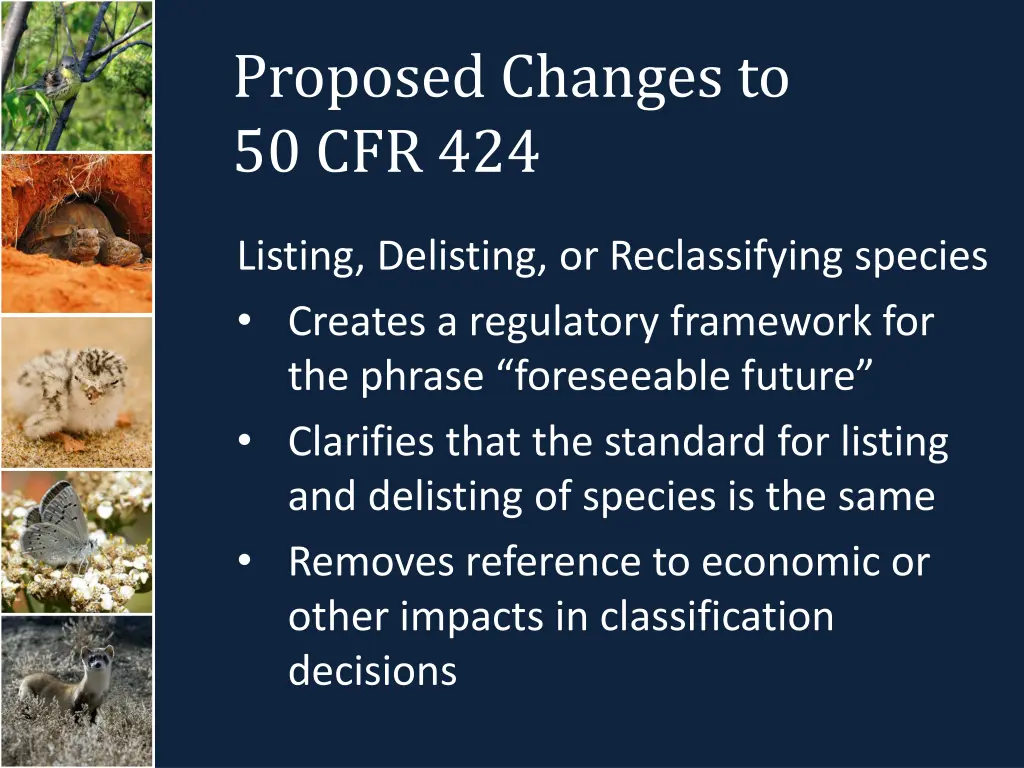 Proposed Changes to
50 CFR 424

Listing, Delisting, or Reclassifying species
• Creates a regulatory framework for the phrase “foreseeable future”
• Clarifies that the standard for listing and delisting of species is the same
• Removes reference to economic or other impacts in classification decisions